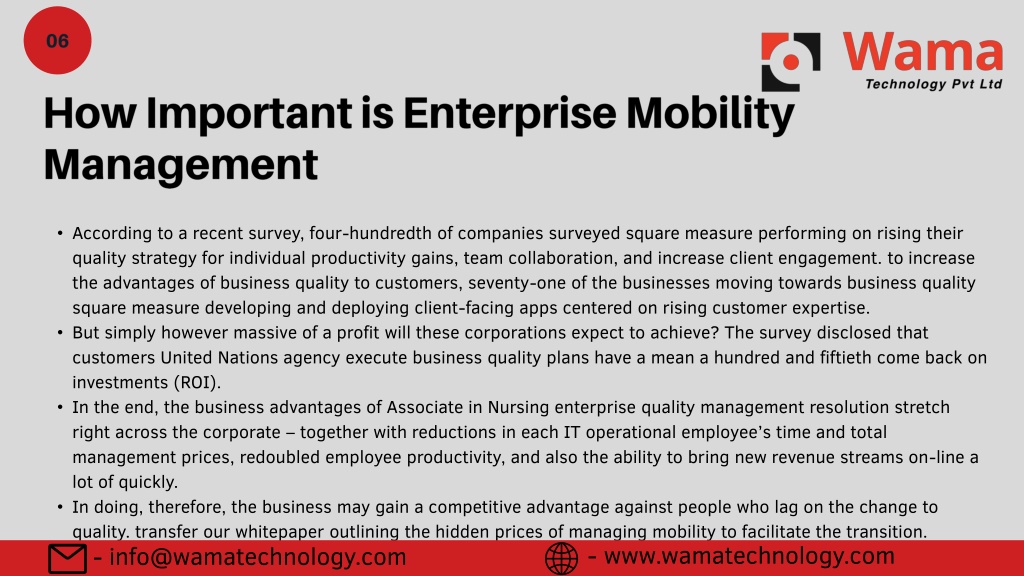 06

Wama
Technology Pvt Ltd

How Important is Enterprise Mobility Management

• According to a recent survey, four-hundredth of companies surveyed square measure performing on rising their quality strategy for individual productivity gains, team collaboration, and increase client engagement. to increase the advantages of business quality to customers, seventy-one of the businesses moving towards business quality square measure developing and deploying client-facing apps centered on rising customer expertise.
• But simply however massive of a profit will these corporations expect to achieve? The survey disclosed that customers United Nations agency execute business quality plans have a mean a hundred and fiftieth come back on investments (ROI).
• In the end, the business advantages of Associate in Nursing enterprise quality management resolution stretch right across the corporate – together with reductions in each IT operational employee's time and total management prices, redoubled employee productivity, and also the ability to bring new revenue streams on-line a lot of quickly.
• In doing, therefore, the business may gain a competitive advantage against people who lag on the change to quality. transfer our whitepaper outlining the hidden prices of managing mobility to facilitate the transition.

- info@wamatechnology.com
- www.wamatechnology.com